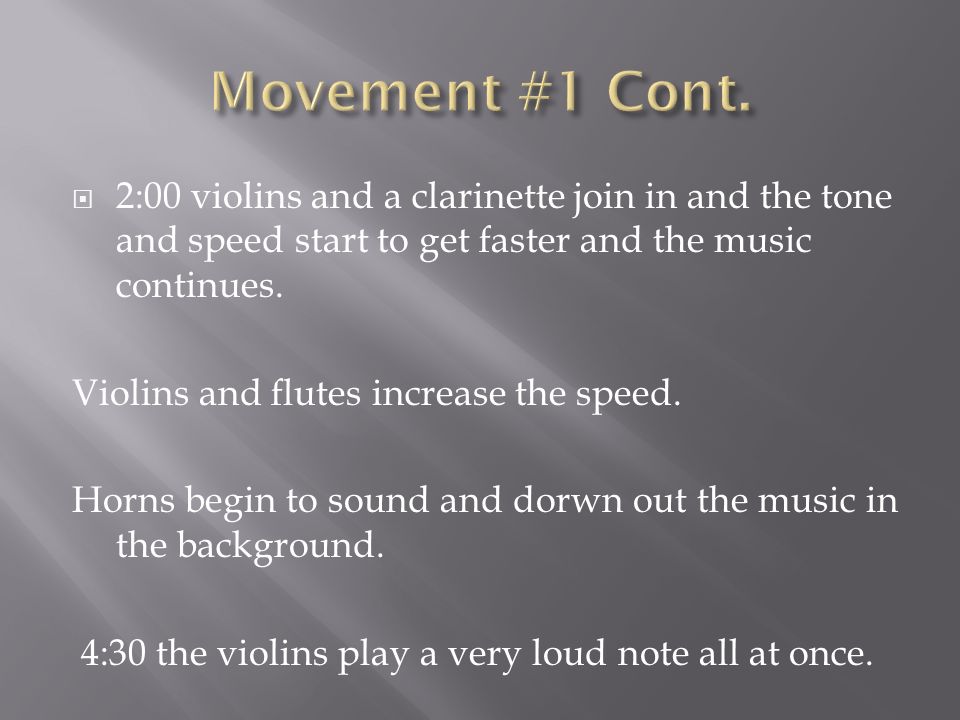 Movement #1 Cont.

2:00 violins and a clarinette join in and the tone and speed start to get faster and the music continues.

Violins and flutes increase the speed.

Horns begin to sound and dorwn out the music in the background.

4:30 the violins play a very loud note all at once.